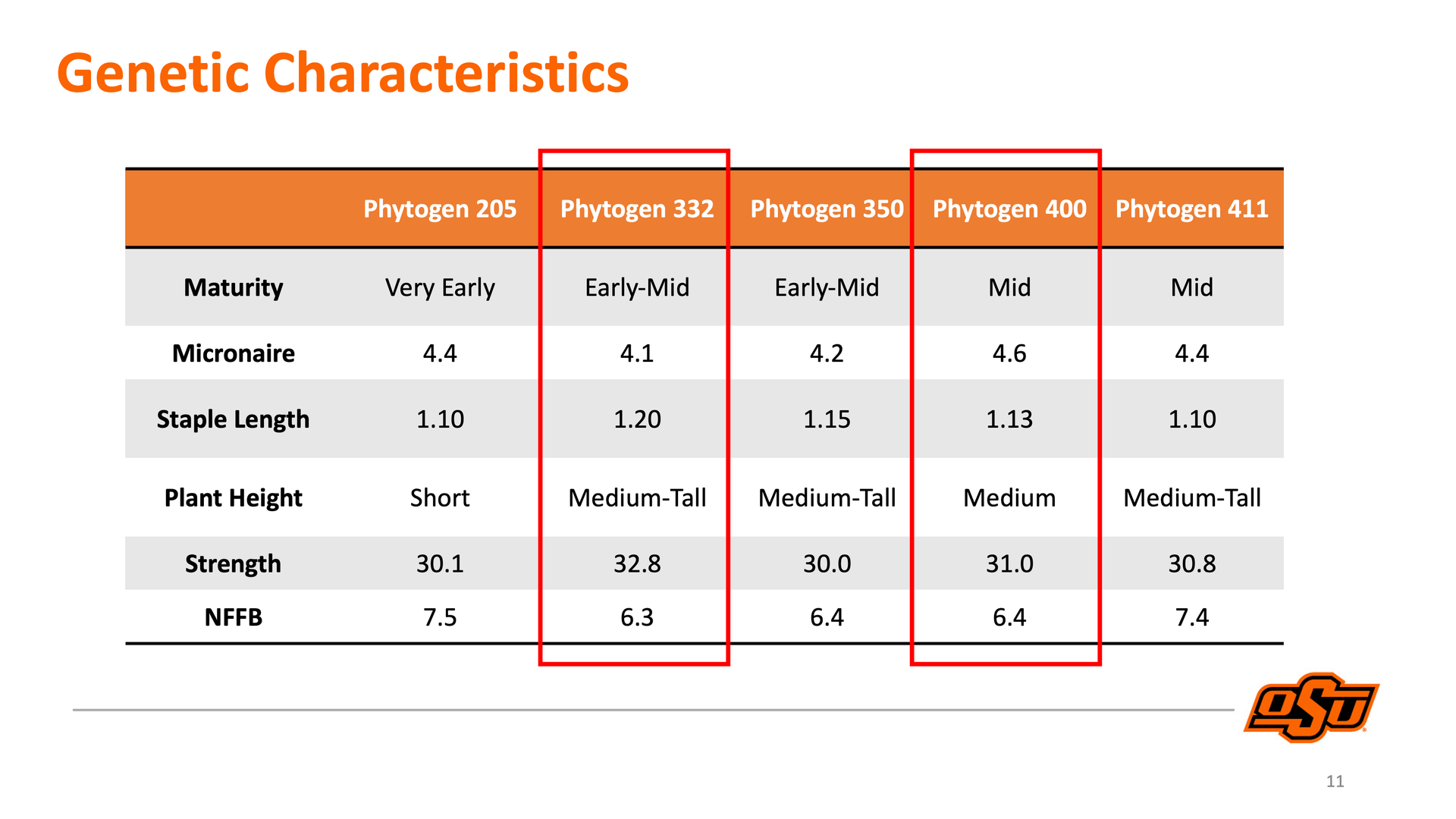 Genetic Characteristics

| | Phytogen 205 | Phytogen 332 | Phytogen 350 | Phytogen 400 | Phytogen 411 |
|---|---|---|---|---|---|
| Maturity | Very Early | Early-Mid | Early-Mid | Mid | Mid |
| Micronaire | 4.4 | 4.1 | 4.2 | 4.6 | 4.4 |
| Staple Length | 1.10 | 1.20 | 1.15 | 1.13 | 1.10 |
| Plant Height | Short | Medium-Tall | Medium-Tall | Medium | Medium-Tall |
| Strength | 30.1 | 32.8 | 30.0 | 31.0 | 30.8 |
| NFFB | 7.5 | 6.3 | 6.4 | 6.4 | 7.4 |

OSU

11